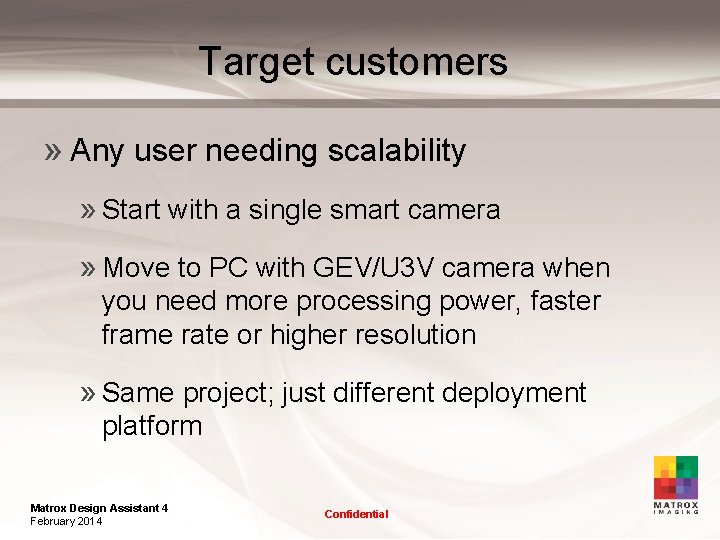 Target customers

» Any user needing scalability

» Start with a single smart camera

» Move to PC with GEV/U3V camera when you need more processing power, faster frame rate or higher resolution

» Same project; just different deployment platform

Matrox Design Assistant 4
February 2014

Confidential

MATROX
IMAGING